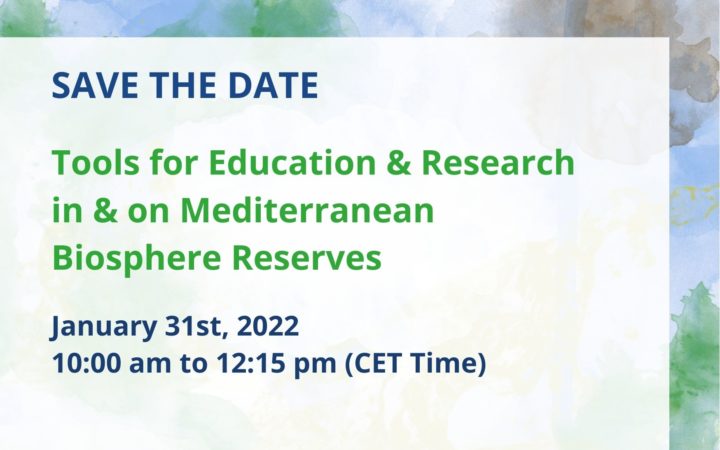 SAVE THE DATE

Tools for Education & Research in & on Mediterranean Biosphere Reserves

January 31st, 2022
10:00 am to 12:15 pm (CET Time)